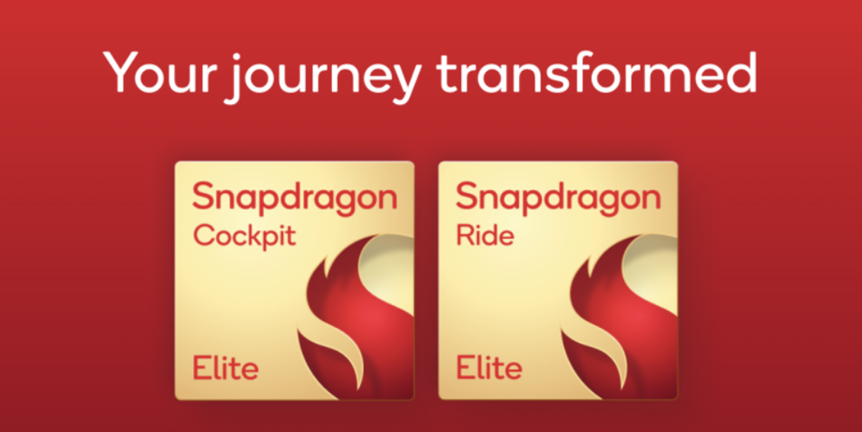 Your journey transformed

Snapdragon
Cockpit
Elite

Snapdragon
Ride
Elite